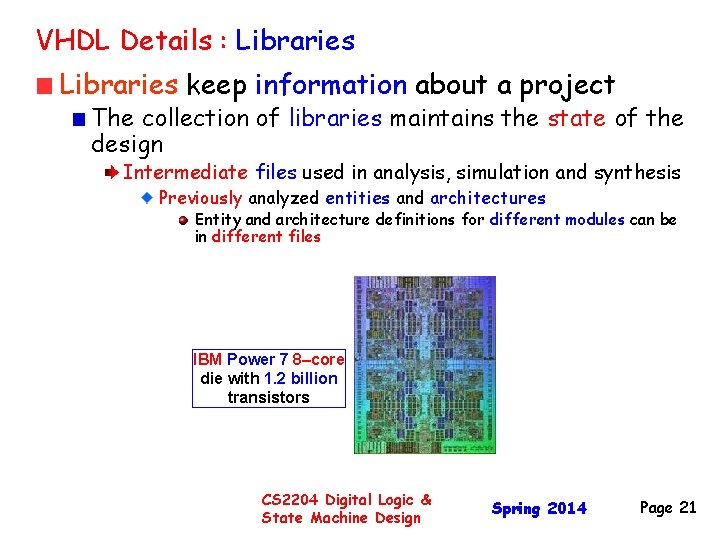 VHDL Details : Libraries

Libraries keep information about a project

The collection of libraries maintains the state of the design

Intermediate files used in analysis, simulation and synthesis

Previously analyzed entities and architectures

Entity and architecture definitions for different modules can be in different files

IBM Power 7 8–core die with 1.2 billion transistors

CS2204 Digital Logic & State Machine Design

Spring 2014

Page 21